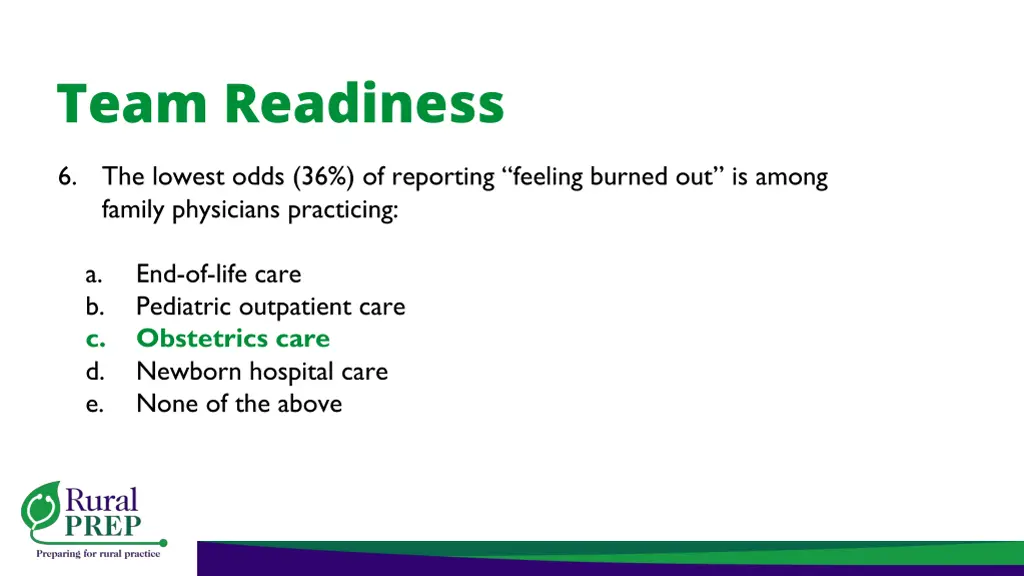 Team Readiness

6. The lowest odds (36%) of reporting “feeling burned out” is among family physicians practicing:

a. End-of-life care
b. Pediatric outpatient care
c. Obstetrics care
d. Newborn hospital care
e. None of the above

Rural PREP
Preparing for rural practice